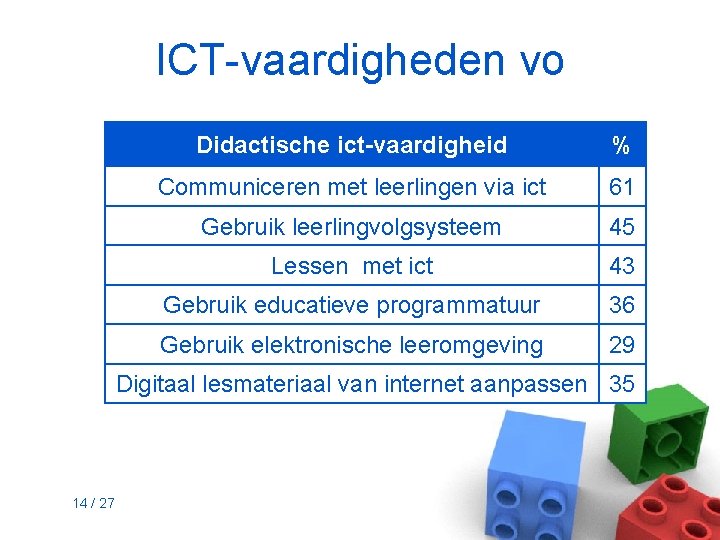 ICT-vaardigheden vo

| Didactische ict-vaardigheid | % |
|---|---|
| Communiceren met leerlingen via ict | 61 |
| Gebruik leerlingvolgsysteem | 45 |
| Lessen met ict | 43 |
| Gebruik educatieve programmatuur | 36 |
| Gebruik elektronische leeromgeving | 29 |
| Digitaal lesmateriaal van internet aanpassen | 35 |

14 / 27